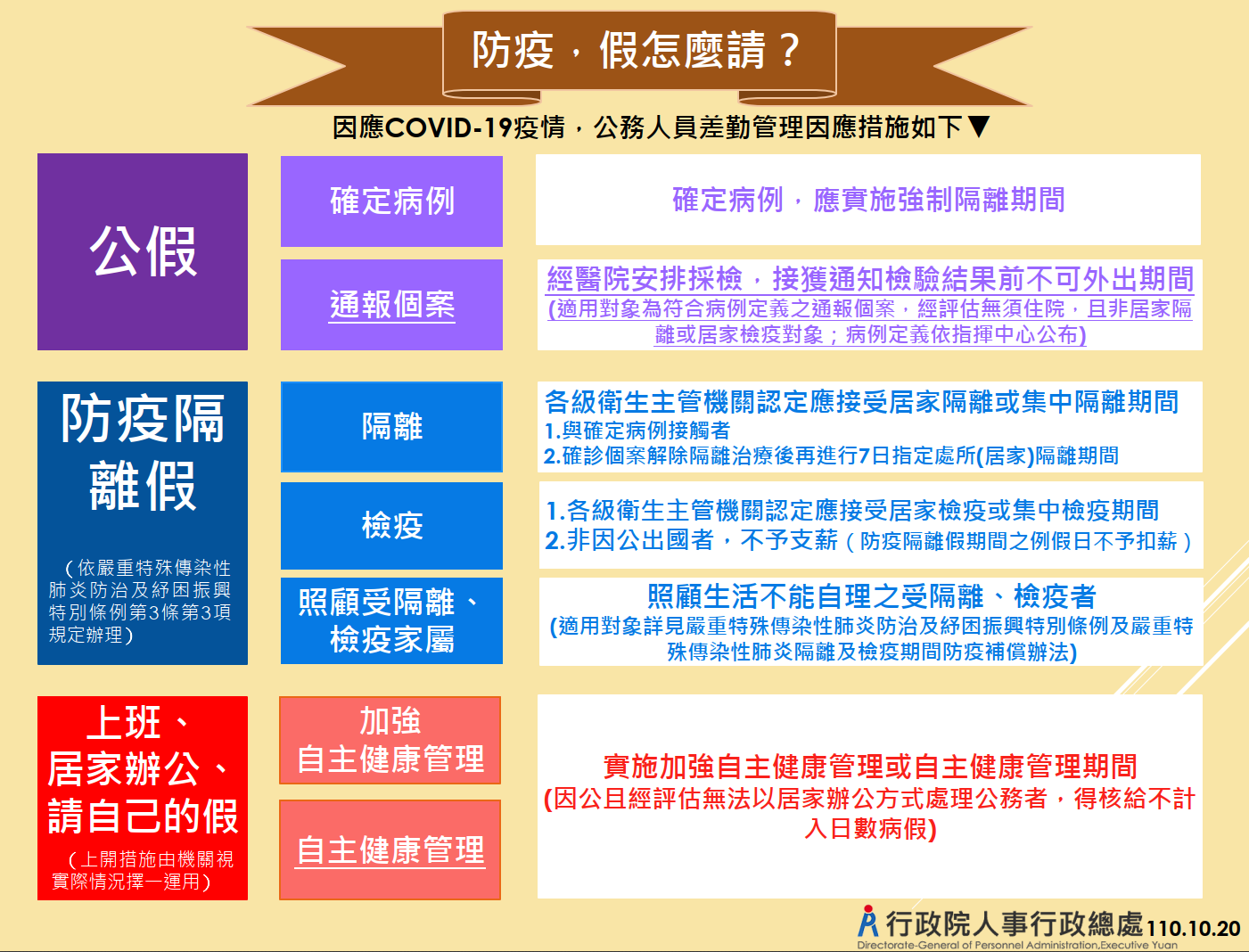 防疫，假怎麼請？

因應COVID-19疫情，公務人員差勤管理因應措施如下▼

公假

確定病例

確定病例，應實施強制隔離期間

通報個案

經醫院安排採檢，接獲通知檢驗結果前不可外出期間 (適用對象為符合病例定義之通報個案，經評估無須住院，且非居家隔離或居家檢疫對象；病例定義依指揮中心公布)

防疫隔離假

（依嚴重特殊傳染性肺炎防治及紓困振興特別條例第3條第3項規定辦理）

隔離

各級衛生主管機關認定應接受居家隔離或集中隔離期間
1.與確定病例接觸者
2.確診個案解除隔離治療後再進行7日指定處所(居家)隔離期間

檢疫

1.各級衛生主管機關認定應接受居家檢疫或集中檢疫期間
2.非因公出國者，不予支薪（防疫隔離假期間之例假日不予扣薪）

照顧受隔離、檢疫家屬

照顧生活不能自理之受隔離、檢疫者
(適用對象詳見嚴重特殊傳染性肺炎防治及紓困振興特別條例及嚴重特殊傳染性肺炎隔離及檢疫期間防疫補償辦法)

上班、居家辦公、請自己的假

（上開措施由機關視實際情況擇一運用）

加強自主健康管理

自主健康管理

實施加強自主健康管理或自主健康管理期間
(因公且經評估無法以居家辦公方式處理公務者，得核給不計入日數病假)

行政院人事行政總處 110.10.20
Directorate-General of Personnel Administration,Executive Yuan